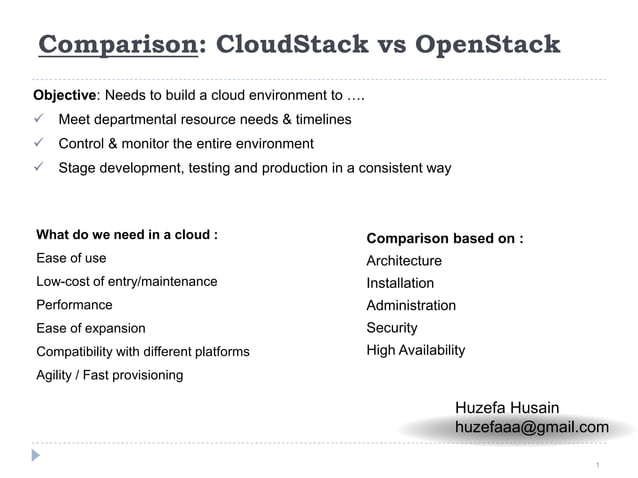 Comparison: CloudStack vs OpenStack

Objective: Needs to build a cloud environment to ….
✓ Meet departmental resource needs & timelines
✓ Control & monitor the entire environment
✓ Stage development, testing and production in a consistent way

What do we need in a cloud :
Ease of use
Low-cost of entry/maintenance
Performance
Ease of expansion
Compatibility with different platforms
Agility / Fast provisioning

Comparison based on :
Architecture
Installation
Administration
Security
High Availability

Huzefa Husain
huzefaaa@gmail.com

1